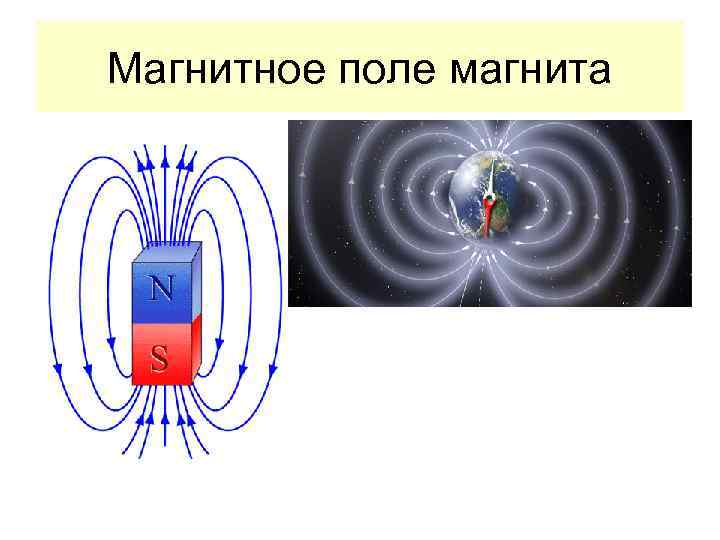 Магнитное поле магнита

N

S